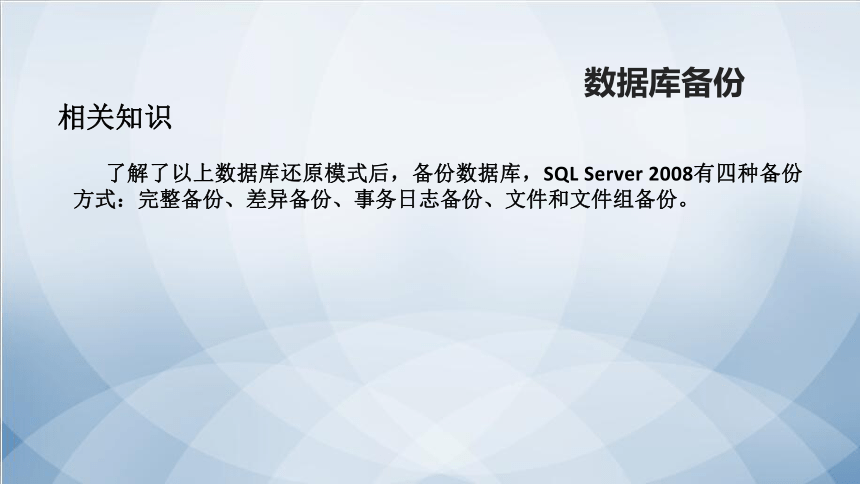 数据库备份

相关知识

了解了以上数据库还原模式后，备份数据库，SQL Server 2008有四种备份方式：完整备份、差异备份、事务日志备份、文件和文件组备份。